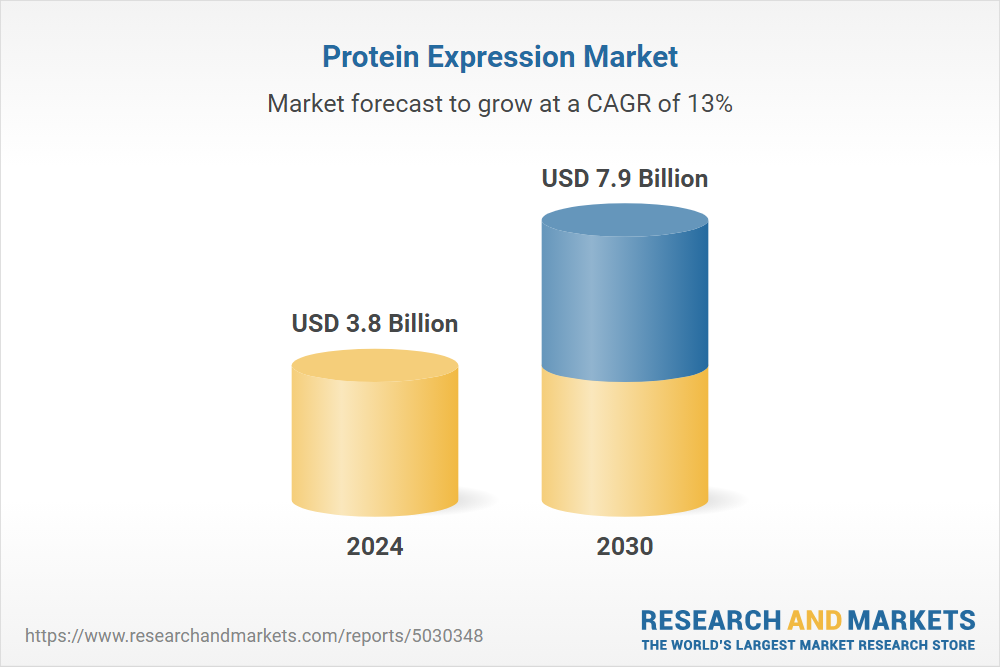 Protein Expression Market

Market forecast to grow at a CAGR of 13%

USD 3.8 Billion

USD 7.9 Billion

2024

2030

https://www.researchandmarkets.com/reports/5030348

RESEARCH AND MARKETS
THE WORLD'S LARGEST MARKET RESEARCH STORE